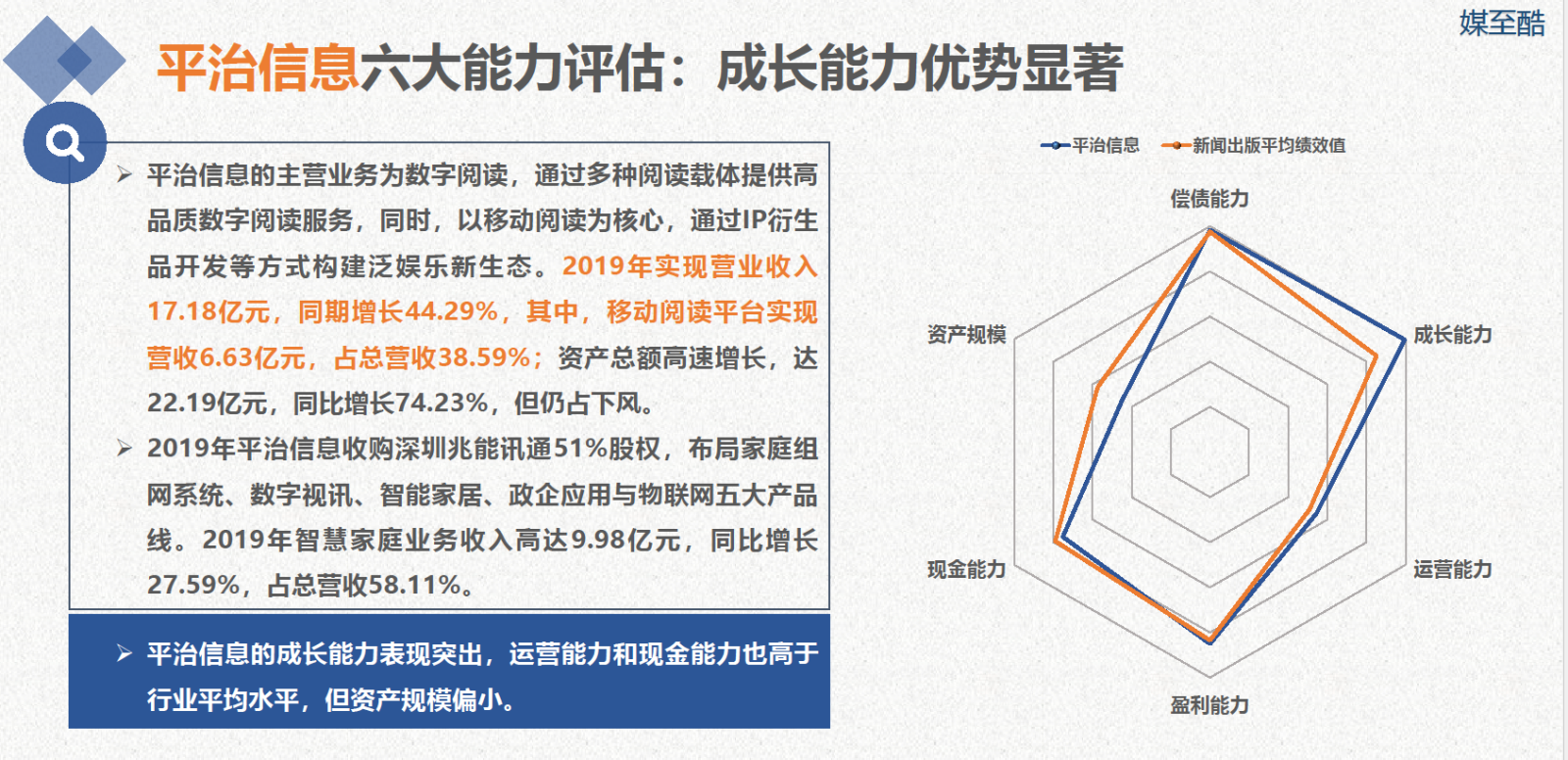 媒至酷

平治信息六大能力评估：成长能力优势显著

➢ 平治信息的主营业务为数字阅读，通过多种阅读载体提供高品质数字阅读服务，同时，以移动阅读为核心，通过IP衍生品开发等方式构建泛娱乐新生态。2019年实现营业收入17.18亿元，同期增长44.29%，其中，移动阅读平台实现营收6.63亿元，占总营收38.59%；资产总额高速增长，达22.19亿元，同比增长74.23%，但仍占下风。

➢ 2019年平治信息收购深圳兆能讯通51%股权，布局家庭组网系统、数字视讯、智能家居、政企应用与物联网五大产品线。2019年智慧家庭业务收入高达9.98亿元，同比增长27.59%，占总营收58.11%。

➢ 平治信息的成长能力表现突出，运营能力和现金能力也高于行业平均水平，但资产规模偏小。

平治信息
新闻出版平均绩效值

偿债能力
成长能力
运营能力
盈利能力
现金能力
资产规模